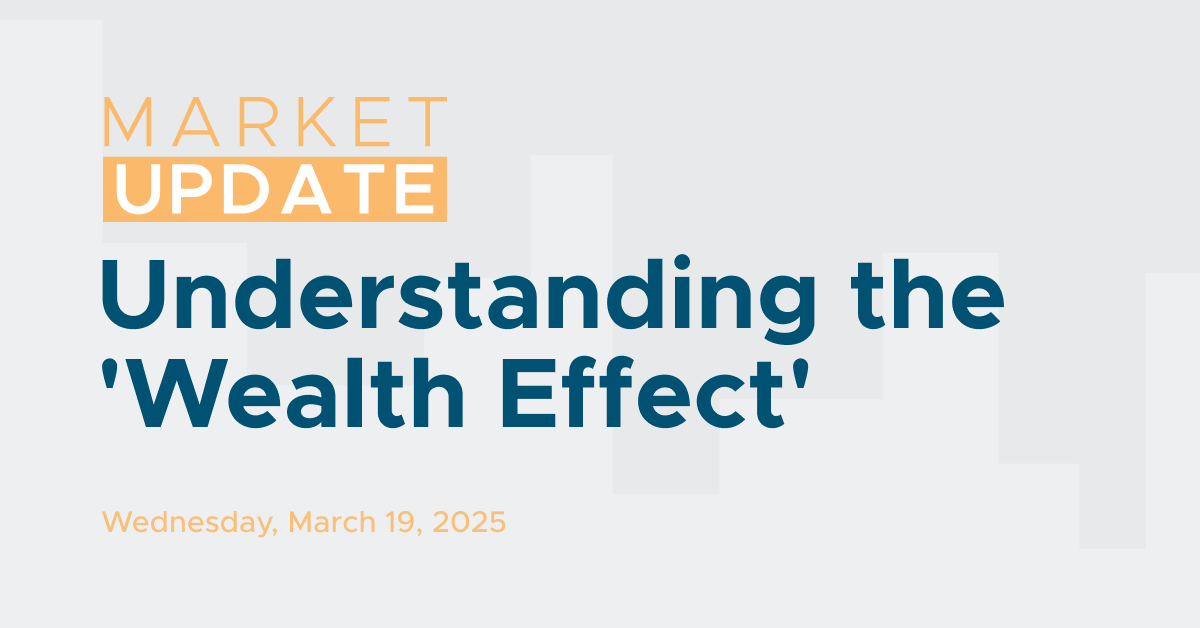 MARKET
UPDATE

Understanding the 'Wealth Effect'

Wednesday, March 19, 2025